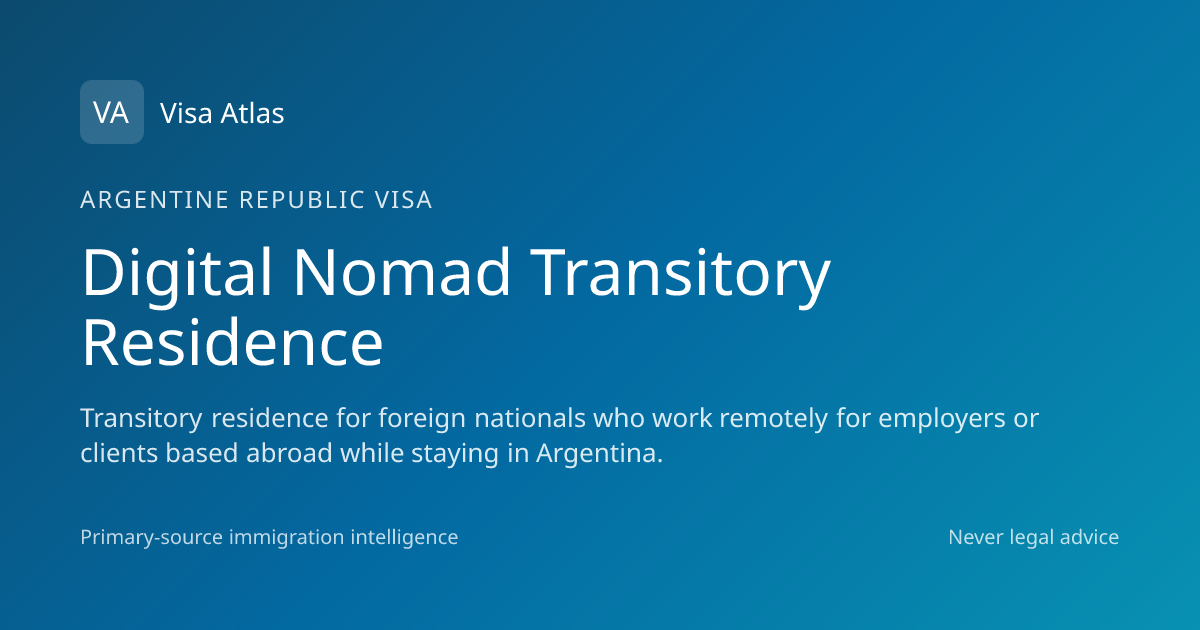 VA Visa Atlas

ARGENTINE REPUBLIC VISA

Digital Nomad Transitory Residence

Transitory residence for foreign nationals who work remotely for employers or clients based abroad while staying in Argentina.

Primary-source immigration intelligence

Never legal advice